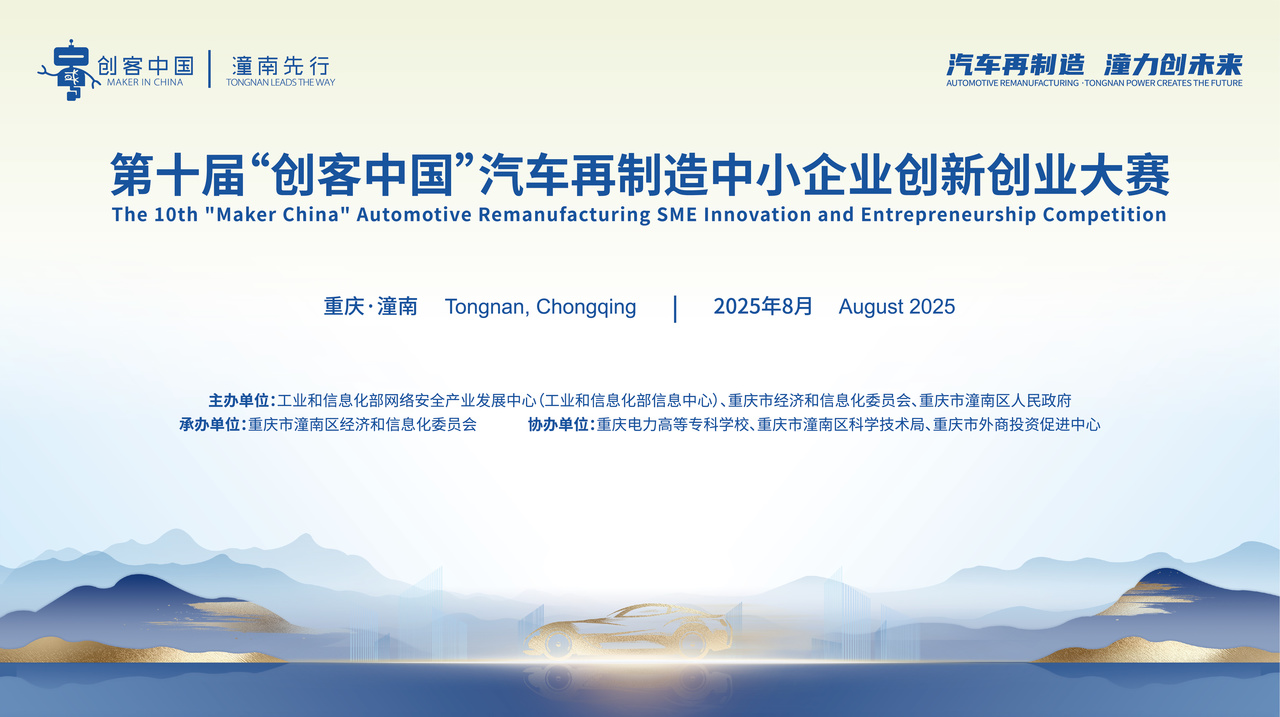 创客中国
MAKER IN CHINA

潼南先行
TONGNAN LEADS THE WAY

汽车再制造 潼力创未来
AUTOMOTIVE REMANUFACTURING · TONGNAN POWER CREATES THE FUTURE

第十届“创客中国”汽车再制造中小企业创新创业大赛
The 10th "Maker China" Automotive Remanufacturing SME Innovation and Entrepreneurship Competition

重庆·潼南 Tongnan, Chongqing | 2025年8月 August 2025

主办单位：工业和信息化部网络安全产业发展中心（工业和信息化部信息中心）、重庆市经济和信息化委员会、重庆市潼南区人民政府
承办单位：重庆市潼南区经济和信息化委员会 协办单位：重庆电力高等专科学校、重庆市潼南区科学技术局、重庆市外商投资促进中心